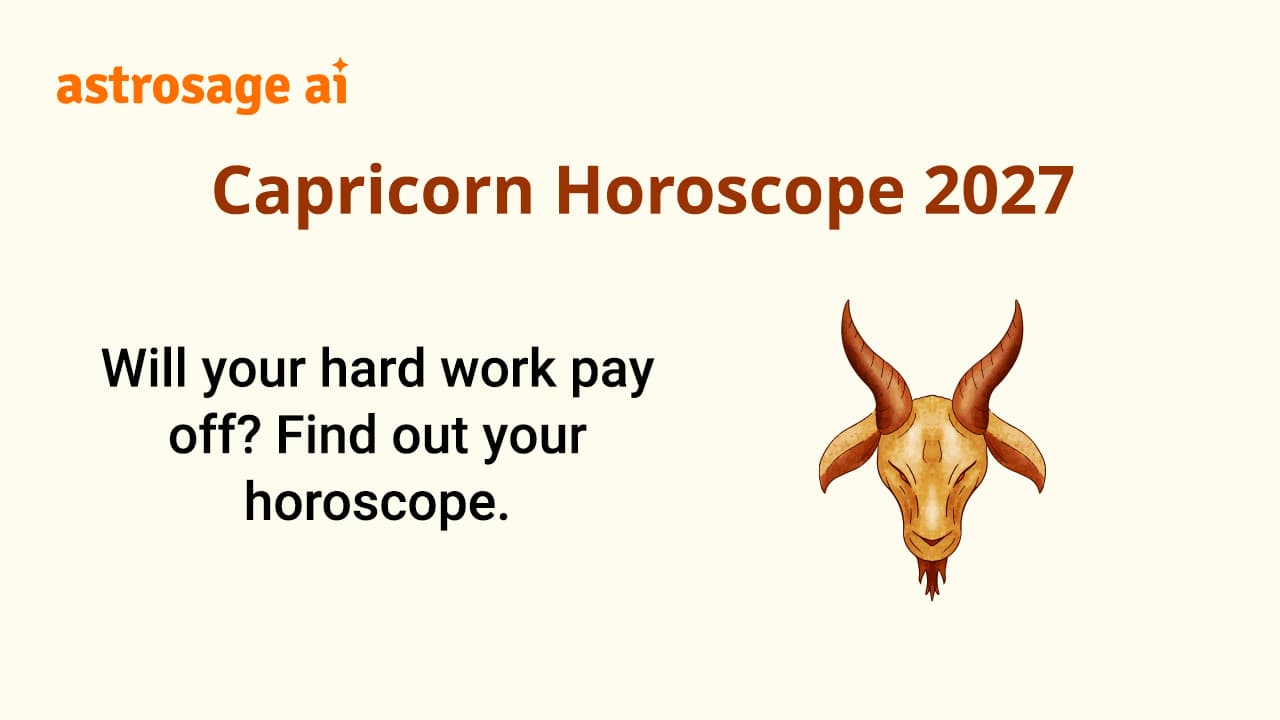 astrosage ai

Capricorn Horoscope 2027

Will your hard work pay off? Find out your horoscope.